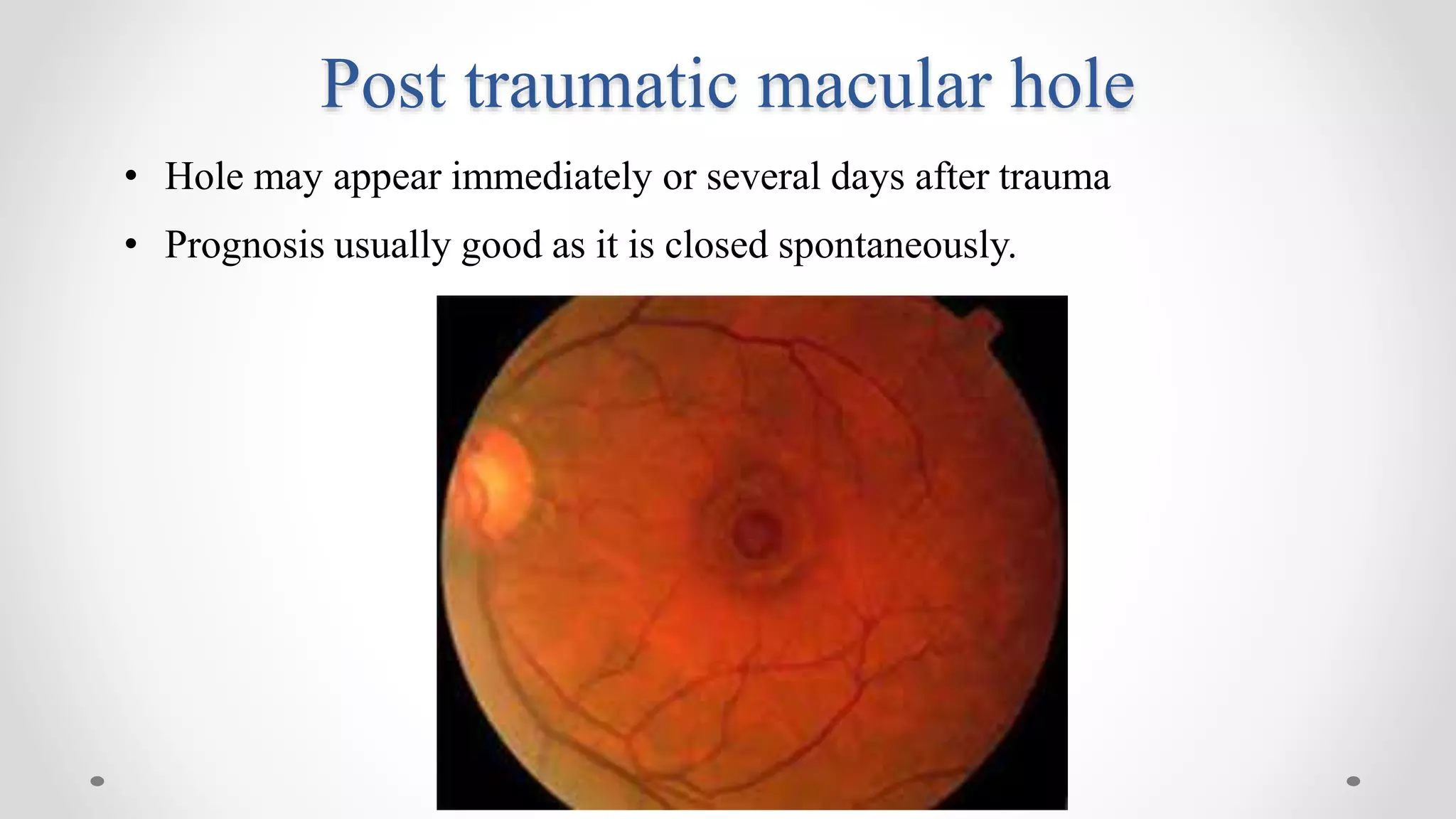 Post traumatic macular hole

• Hole may appear immediately or several days after trauma
• Prognosis usually good as it is closed spontaneously.